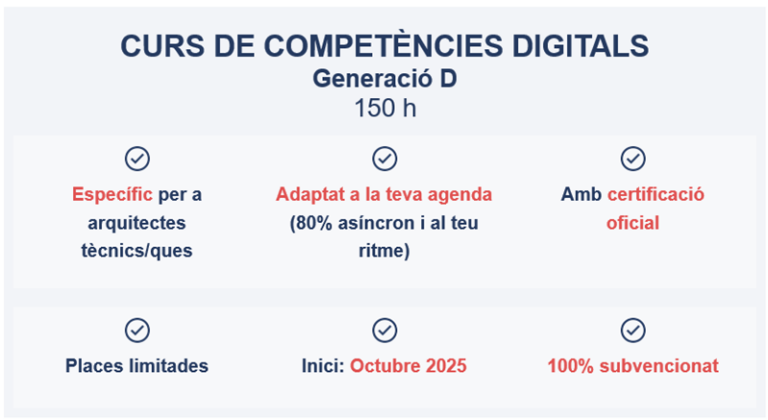 CURS DE COMPETÈNCIES DIGITALS
Generació D
150 h

Específic per a arquitectes tècnics/ques

Adaptat a la teva agenda (80% asíncron i al teu ritme)

Amb certificació oficial

Places limitades

Inici: Octubre 2025

100% subvencionat